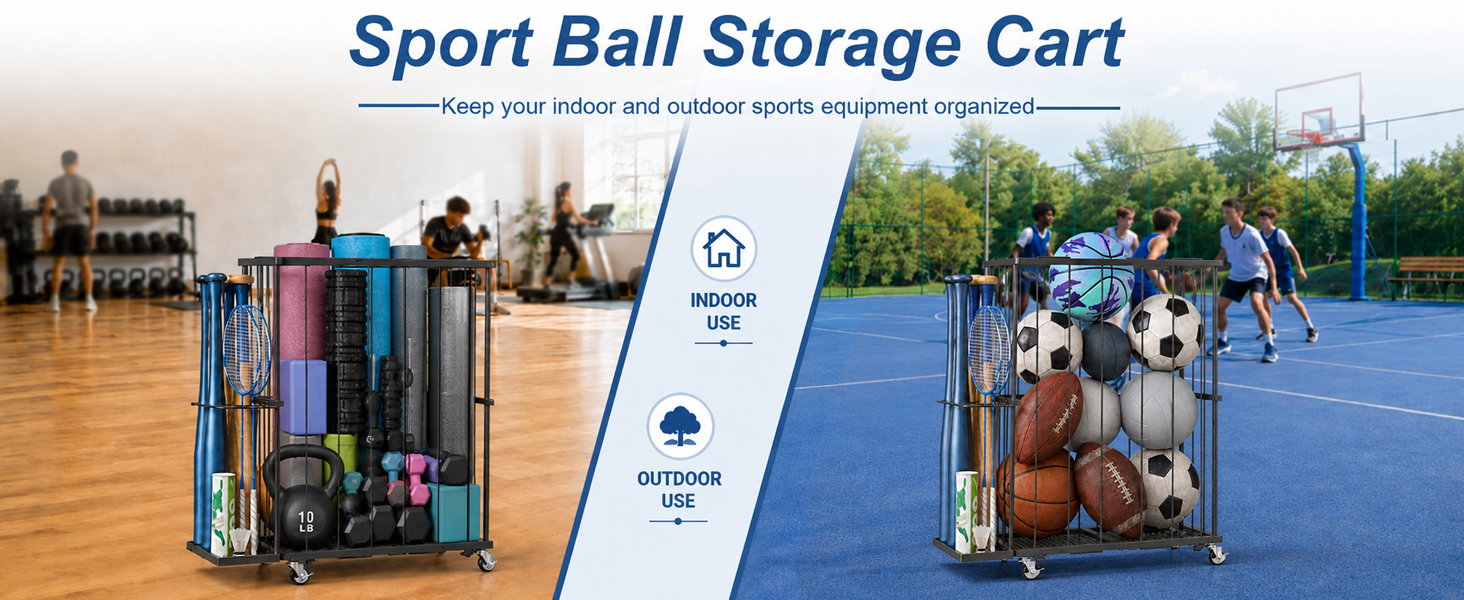 Sport Ball Storage Cart

Keep your indoor and outdoor sports equipment organized

INDOOR USE

OUTDOOR USE

10 LB